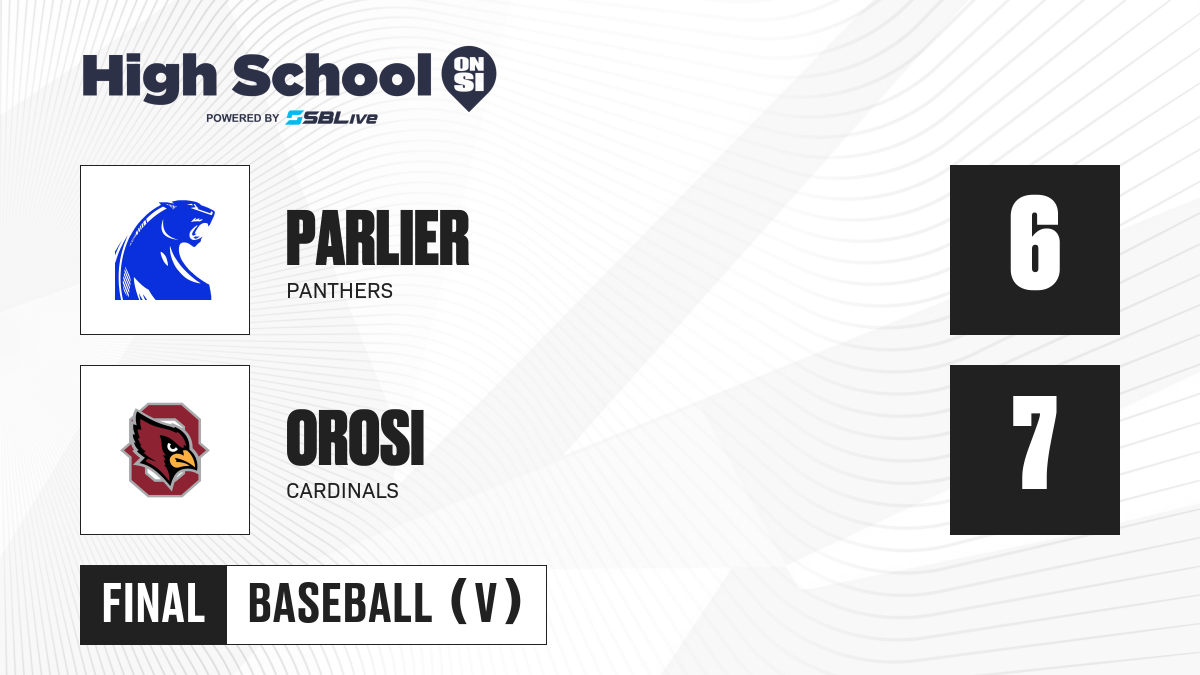 High School ON SI
POWERED BY SBLive

PARLIER
PANTHERS

6

OROSI
CARDINALS

7

FINAL BASEBALL (V)